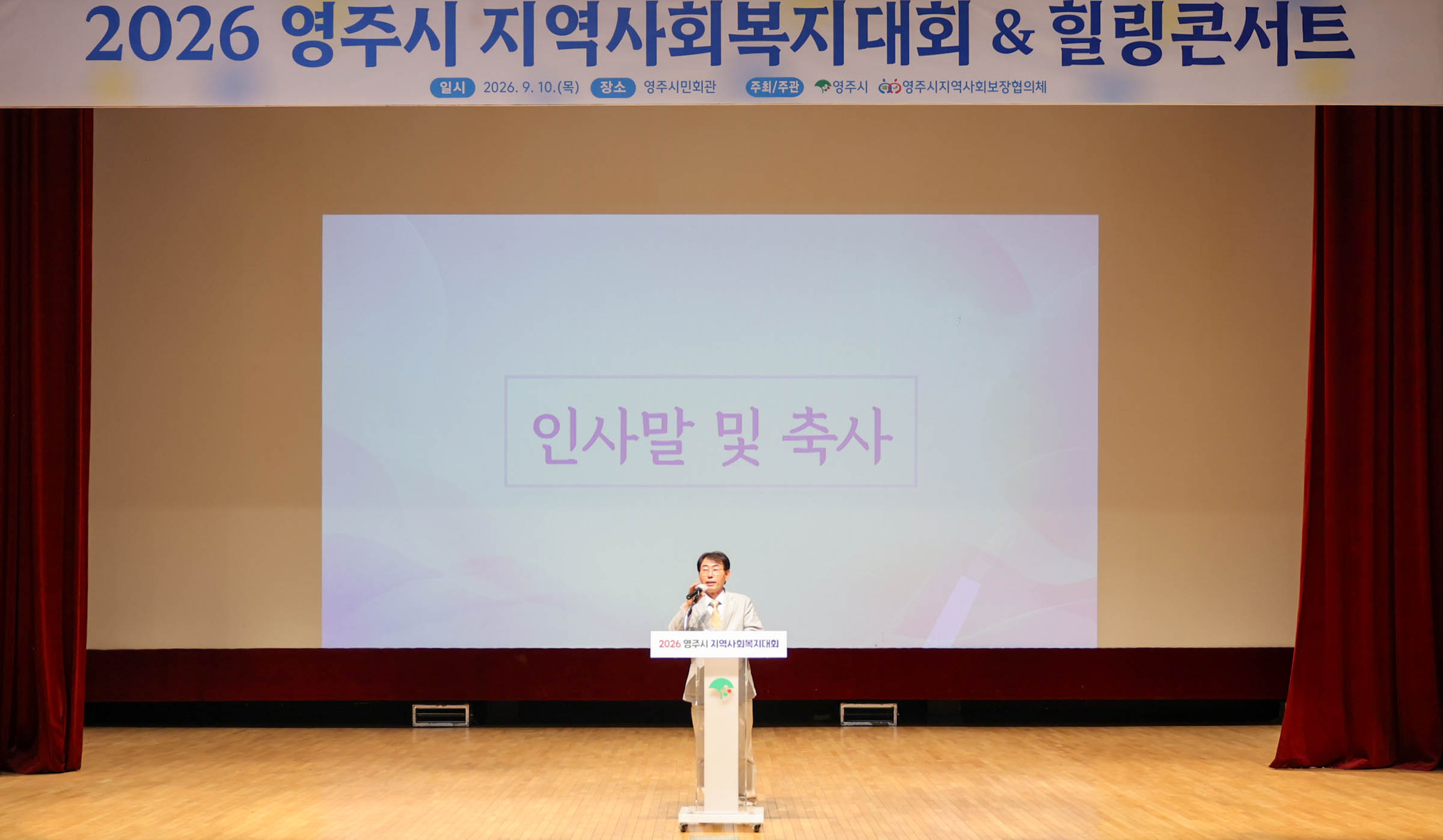 2026 영주시 지역사회복지대회 & 힐링콘서트

일시 2026. 9. 10.(목) 장소 영주시민회관 주최/주관 영주시 영주시지역사회보장협의체

인사말 및 축사

2026 영주시 지역사회복지대회